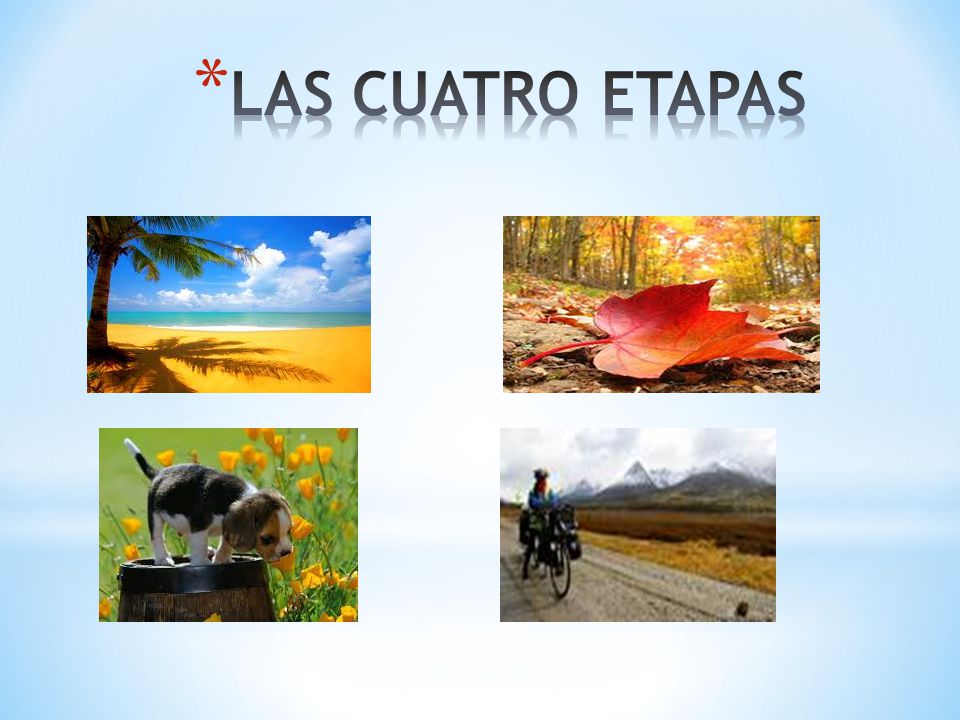 *LAS CUATRO ETAPAS